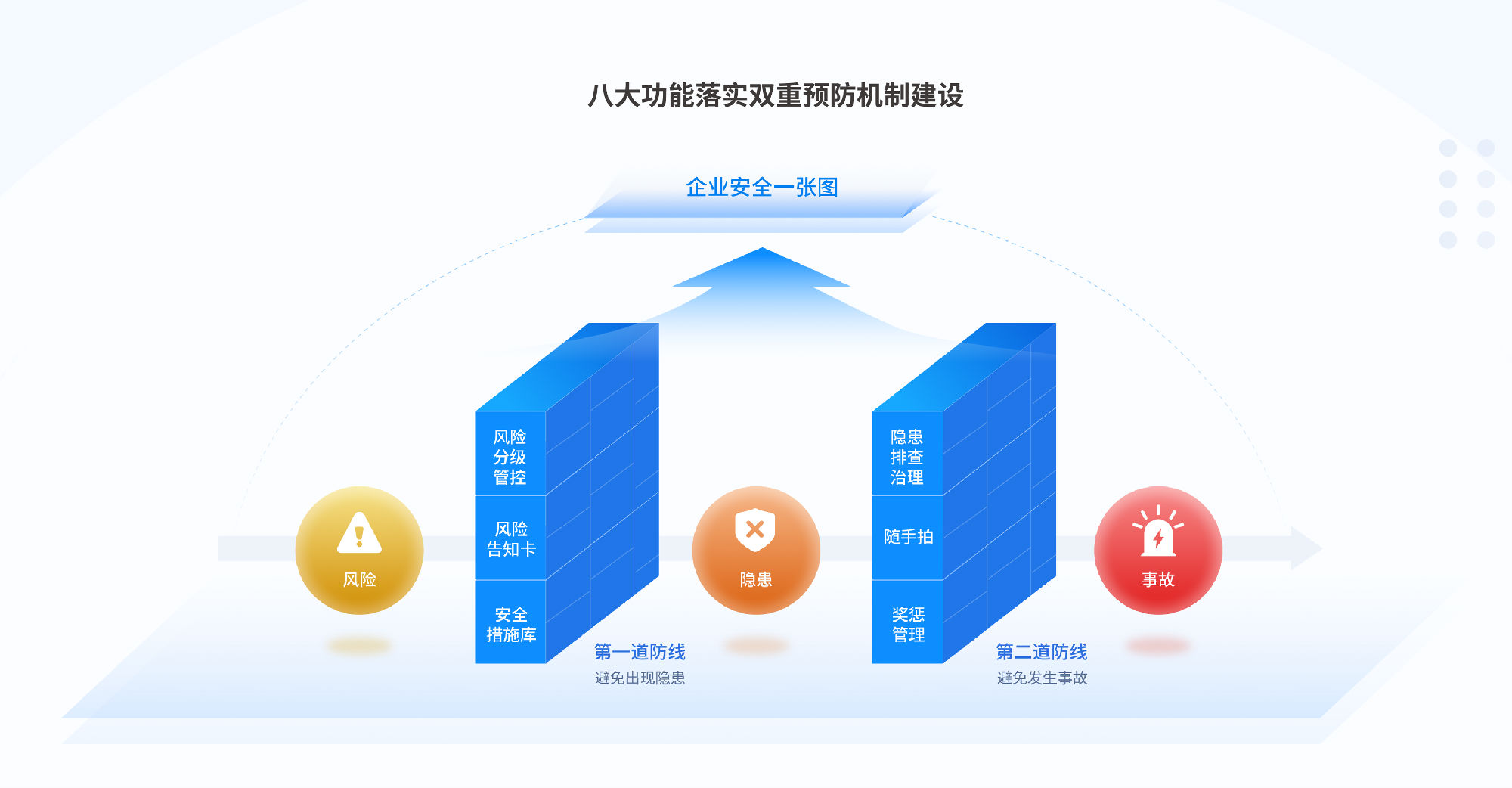 八大功能落实双重预防机制建设

企业安全一张图

风险

风险分级管控

风险告知卡

安全措施库

第一道防线
避免出现隐患

隐患

隐患排查治理

随手拍

奖惩管理

第二道防线
避免发生事故

事故